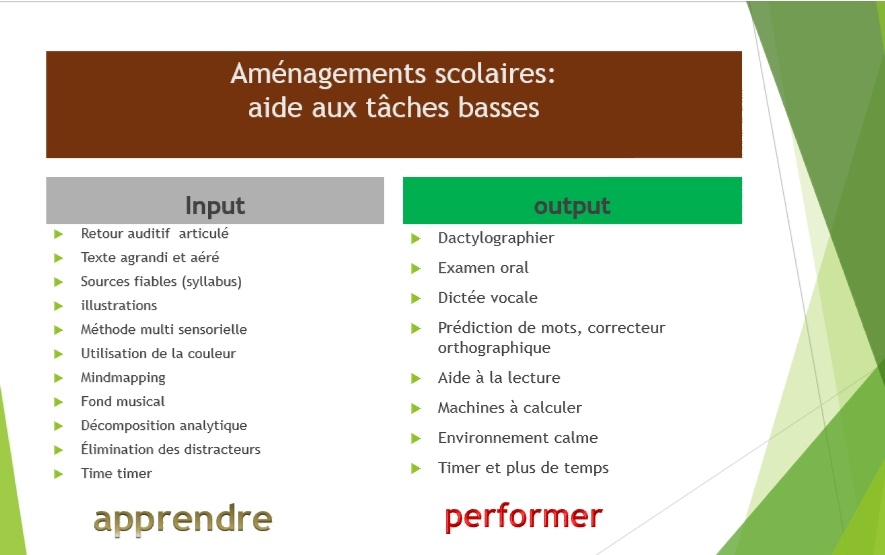 Aménagements scolaires:
aide aux tâches basses

Input

Retour auditif articulé
Texte agrandi et aéré
Sources fiables (syllabus)
illustrations
Méthode multi sensorielle
Utilisation de la couleur
Mindmapping
Fond musical
Décomposition analytique
Élimination des distracteurs
Time timer

apprendre

output

Dactylographier
Examen oral
Dictée vocale
Prédiction de mots, correcteur orthographique
Aide à la lecture
Machines à calculer
Environnement calme
Timer et plus de temps

performer